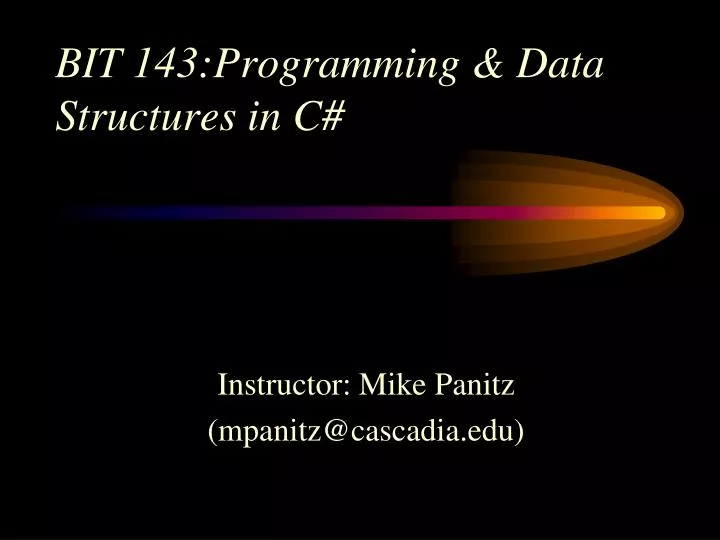 BIT 143:Programming & Data Structures in C#

Instructor: Mike Panitz
(mpanitz@cascadia.edu)